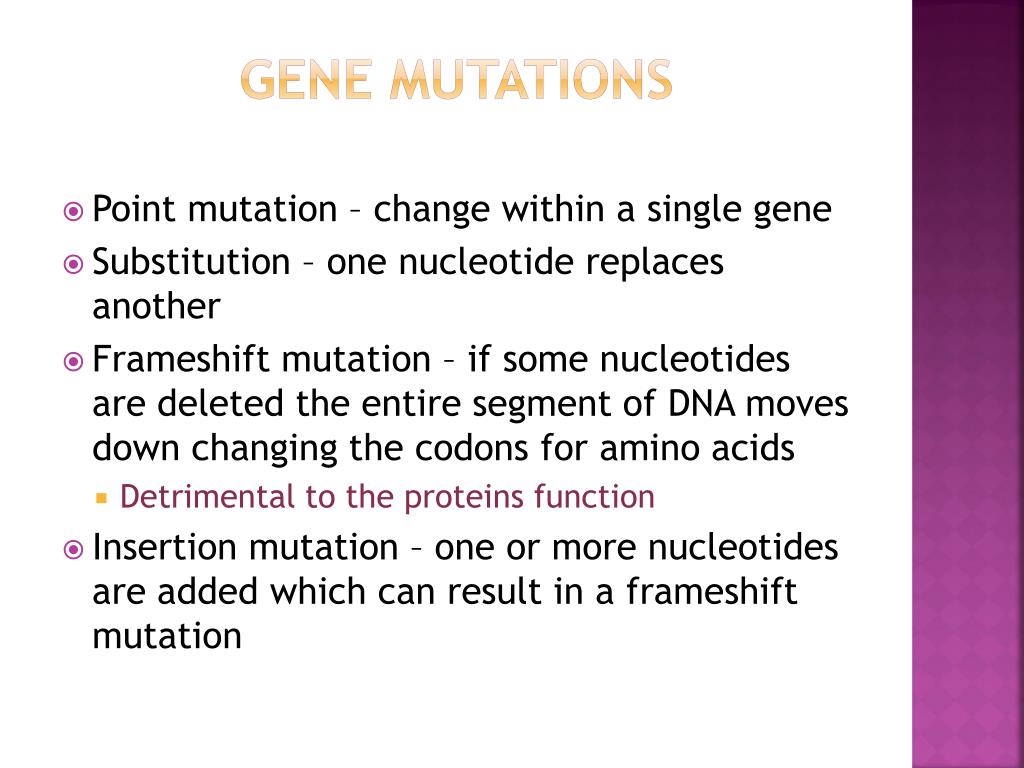 GENE MUTATIONS

Point mutation – change within a single gene

Substitution – one nucleotide replaces another

Frameshift mutation – if some nucleotides are deleted the entire segment of DNA moves down changing the codons for amino acids

Detrimental to the proteins function

Insertion mutation – one or more nucleotides are added which can result in a frameshift mutation